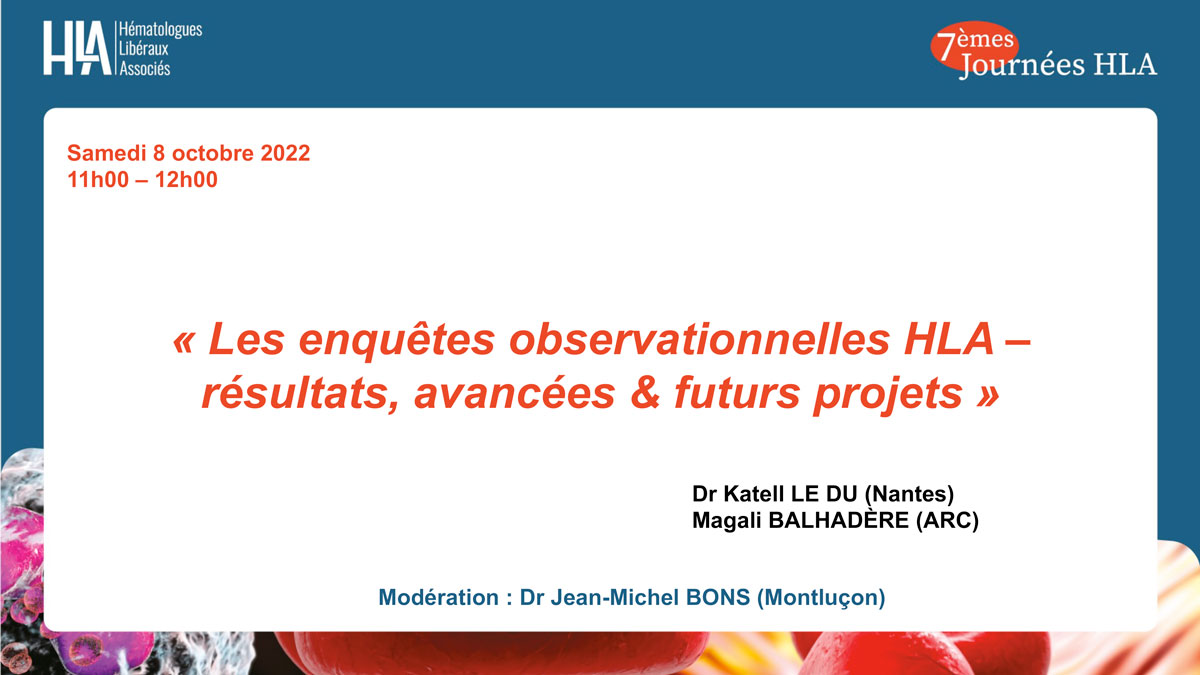 HLA Hématologues Libéraux Associés

7èmes Journées HLA

Samedi 8 octobre 2022
11h00 – 12h00

« Les enquêtes observationnelles HLA – résultats, avancées & futurs projets »

Dr Katell LE DU (Nantes)
Magali BALHADÈRE (ARC)

Modération : Dr Jean-Michel BONS (Montluçon)